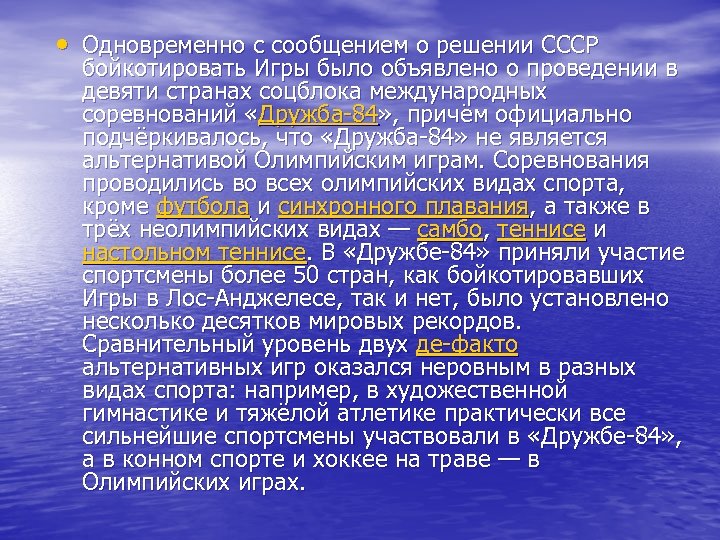 • Одновременно с сообщением о решении СССР бойкотировать Игры было объявлено о проведении в девяти странах соцблока международных соревнований «Дружба-84», причём официально подчёркивалось, что «Дружба-84» не является альтернативой Олимпийским играм. Соревнования проводились во всех олимпийских видах спорта, кроме футбола и синхронного плавания, а также в трёх неолимпийских видах — самбо, теннисе и настольном теннисе. В «Дружбе-84» приняли участие спортсмены более 50 стран, как бойкотировавших Игры в Лос-Анджелесе, так и нет, было установлено несколько десятков мировых рекордов. Сравнительный уровень двух де-факто альтернативных игр оказался неровным в разных видах спорта: например, в художественной гимнастике и тяжёлой атлетике практически все сильнейшие спортсмены участвовали в «Дружбе-84», а в конном спорте и хоккее на траве — в Олимпийских играх.